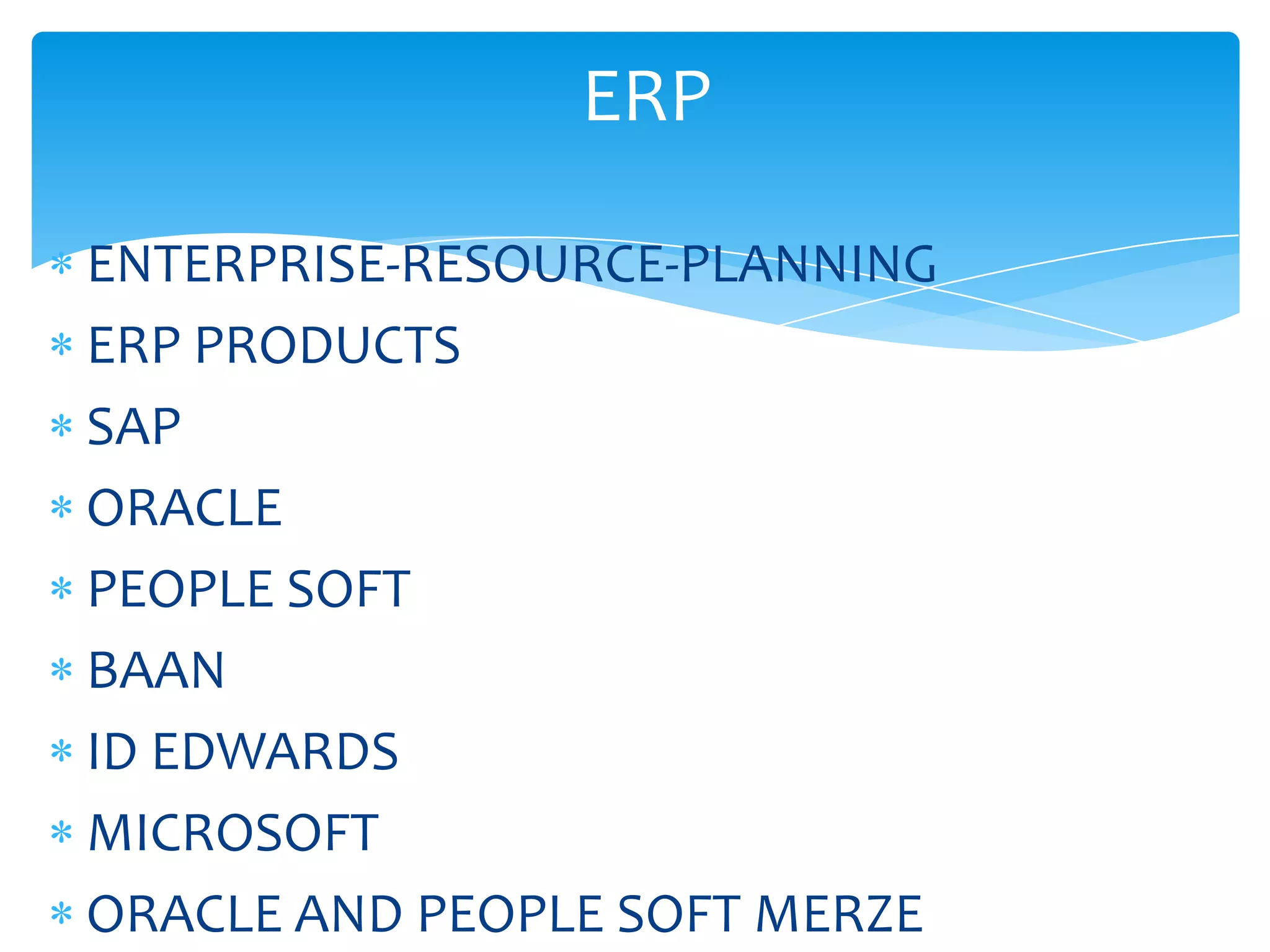 ERP

* ENTERPRISE-RESOURCE-PLANNING
* ERP PRODUCTS
* SAP
* ORACLE
* PEOPLE SOFT
* BAAN
* ID EDWARDS
* MICROSOFT
* ORACLE AND PEOPLE SOFT MERZE